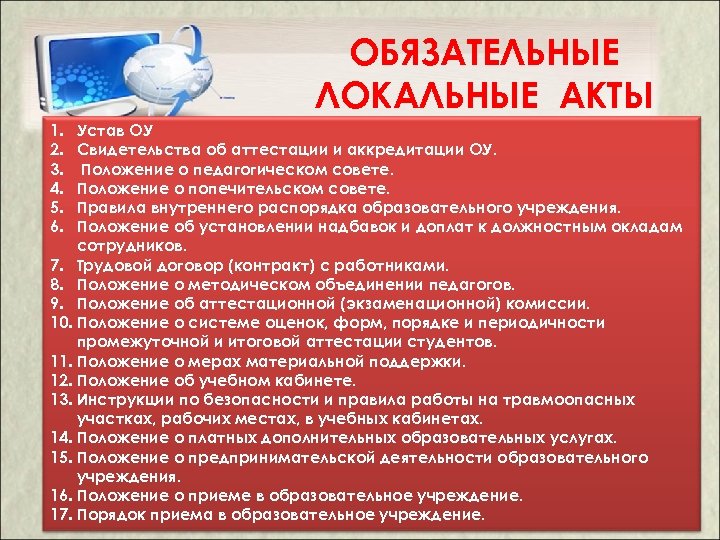 ОБЯЗАТЕЛЬНЫЕ ЛОКАЛЬНЫЕ АКТЫ

1. Устав ОУ
2. Свидетельства об аттестации и аккредитации ОУ.
3. Положение о педагогическом совете.
4. Положение о попечительском совете.
5. Правила внутреннего распорядка образовательного учреждения.
6. Положение об установлении надбавок и доплат к должностным окладам сотрудников.
7. Трудовой договор (контракт) с работниками.
8. Положение о методическом объединении педагогов.
9. Положение об аттестационной (экзаменационной) комиссии.
10. Положение о системе оценок, форм, порядке и периодичности промежуточной и итоговой аттестации студентов.
11. Положение о мерах материальной поддержки.
12. Положение об учебном кабинете.
13. Инструкции по безопасности и правила работы на травмоопасных участках, рабочих местах, в учебных кабинетах.
14. Положение о платных дополнительных образовательных услугах.
15. Положение о предпринимательской деятельности образовательного учреждения.
16. Положение о приеме в образовательное учреждение.
17. Порядок приема в образовательное учреждение.